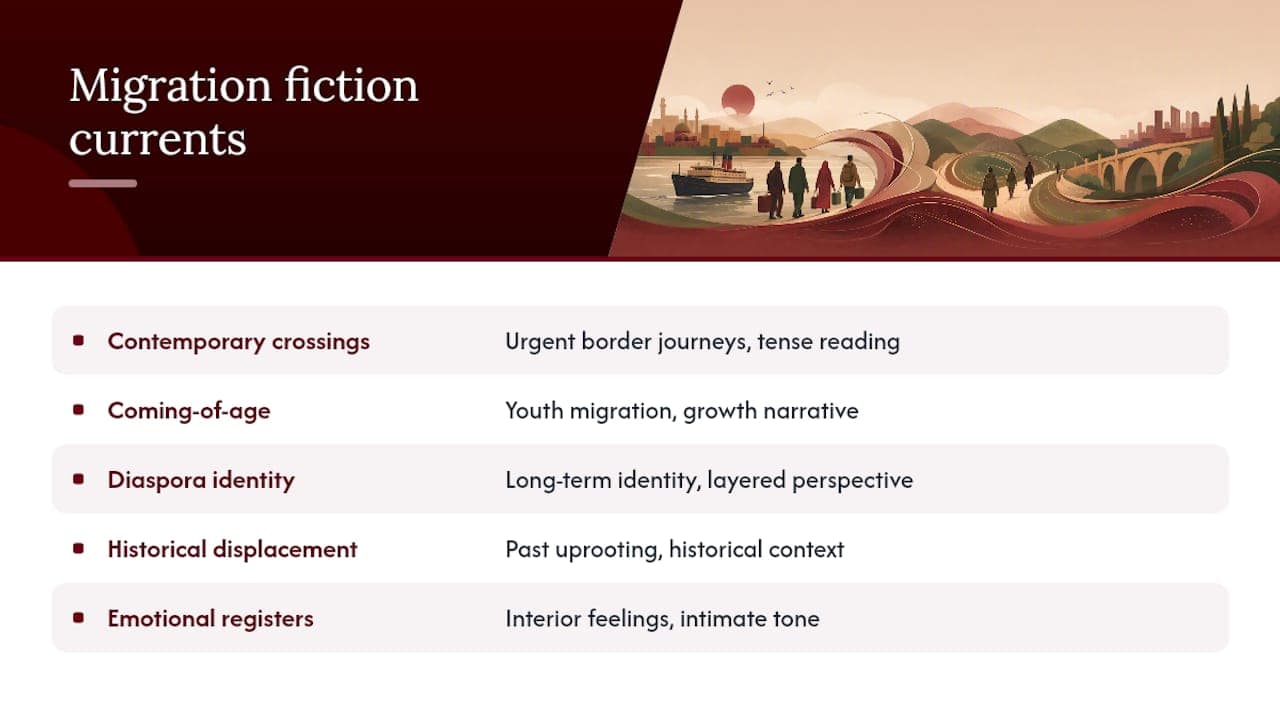 Migration fiction currents

| | |
|---|---|
| Contemporary crossings | Urgent border journeys, tense reading |
| Coming-of-age | Youth migration, growth narrative |
| Diaspora identity | Long-term identity, layered perspective |
| Historical displacement | Past uprooting, historical context |
| Emotional registers | Interior feelings, intimate tone |